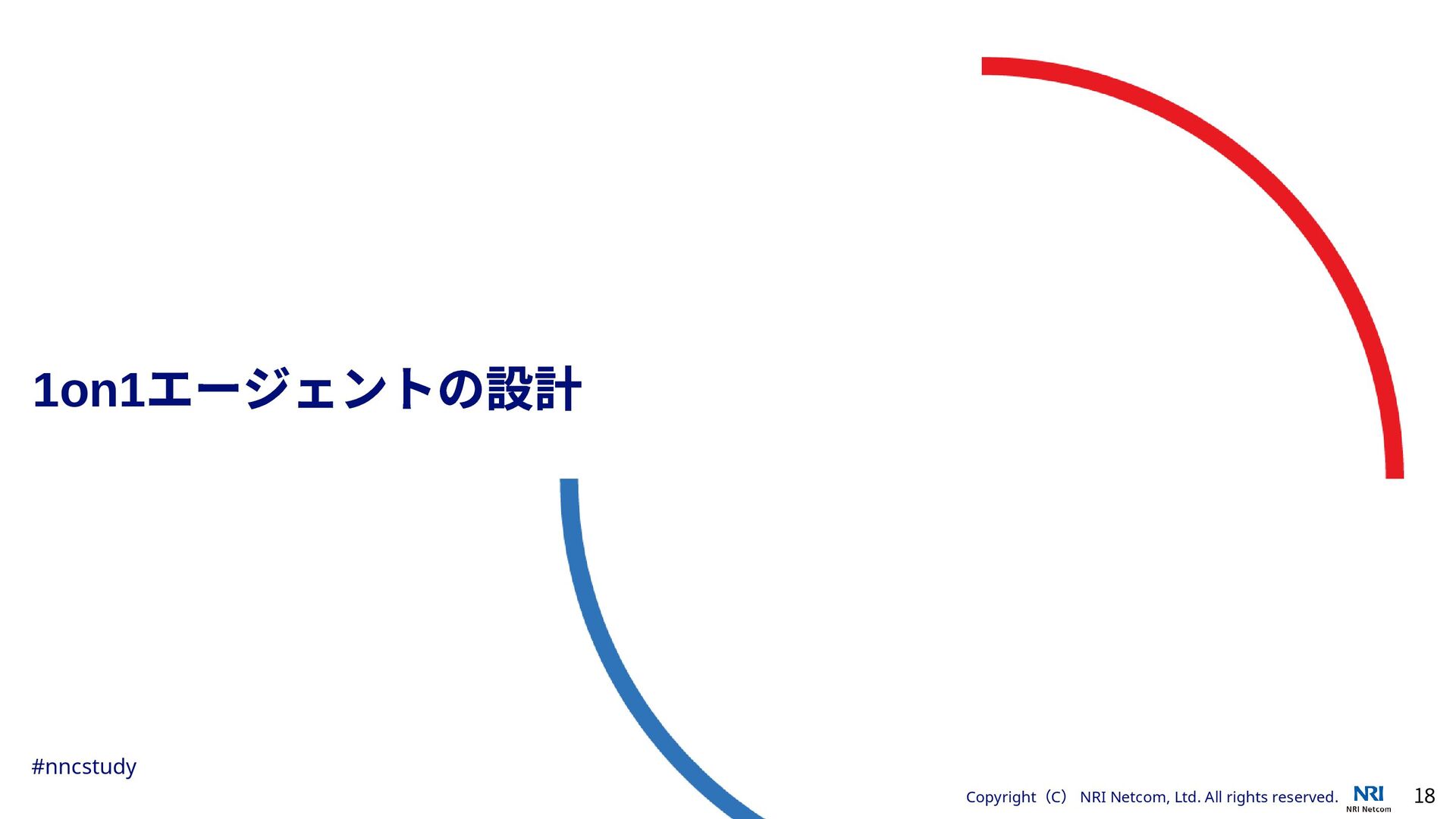 1on1エージェントの設計

#nncstudy

Copyright（C） NRI Netcom, Ltd. All rights reserved. NRI NRI Netcom 18